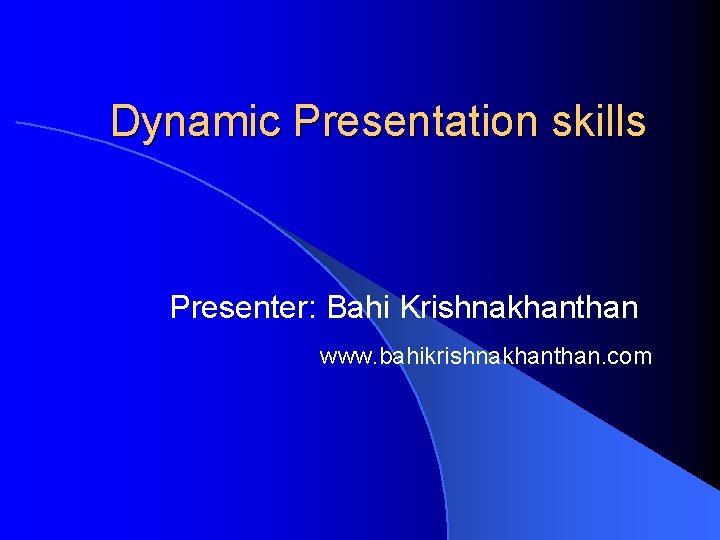 Dynamic Presentation skills

Presenter: Bahi Krishnakhanthan

www.bahikrishnakhanthan.com